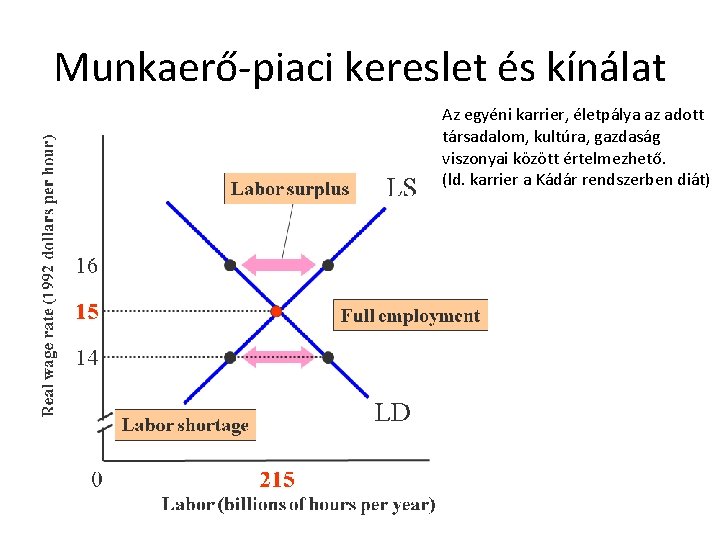 Munkaerő-piaci kereslet és kínálat

Az egyéni karrier, életpálya az adott társadalom, kultúra, gazdaság viszonyai között értelmezhető.
(ld. karrier a Kádár rendszerben diát)

Real wage rate (1992 dollars per hour)

Labor surplus

LS

16

15

Full employment

14

LD

Labor shortage

0

215

Labor (billions of hours per year)